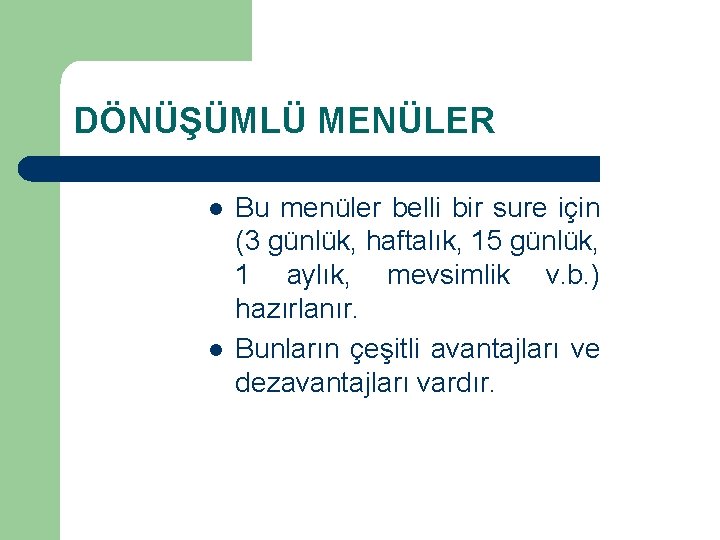 DÖNÜŞÜMLÜ MENÜLER

- Bu menüler belli bir sure için (3 günlük, haftalık, 15 günlük, 1 aylık, mevsimlik v.b.) hazırlanır.
- Bunların çeşitli avantajları ve dezavantajları vardır.